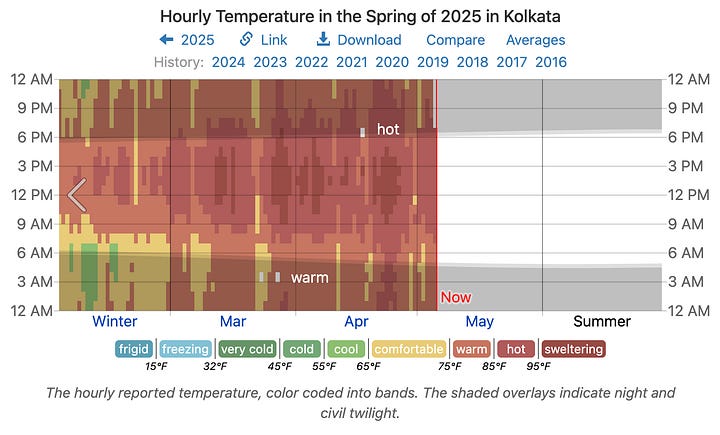 Hourly Temperature in the Spring of 2025 in Kolkata

2025 Link Download Compare Averages

History: 2024 2023 2022 2021 2020 2019 2018 2017 2016

12 AM
9 PM
6 PM
3 PM
12 PM
9 AM
6 AM
3 AM
12 AM

hot

warm

Now

12 AM
9 PM
6 PM
3 PM
12 PM
9 AM
6 AM
3 AM
12 AM

Winter Mar Apr May Summer

frigid freezing very cold cold cool comfortable warm hot sweltering

15°F 32°F 45°F 55°F 65°F 75°F 85°F 95°F

The hourly reported temperature, color coded into bands. The shaded overlays indicate night and civil twilight.